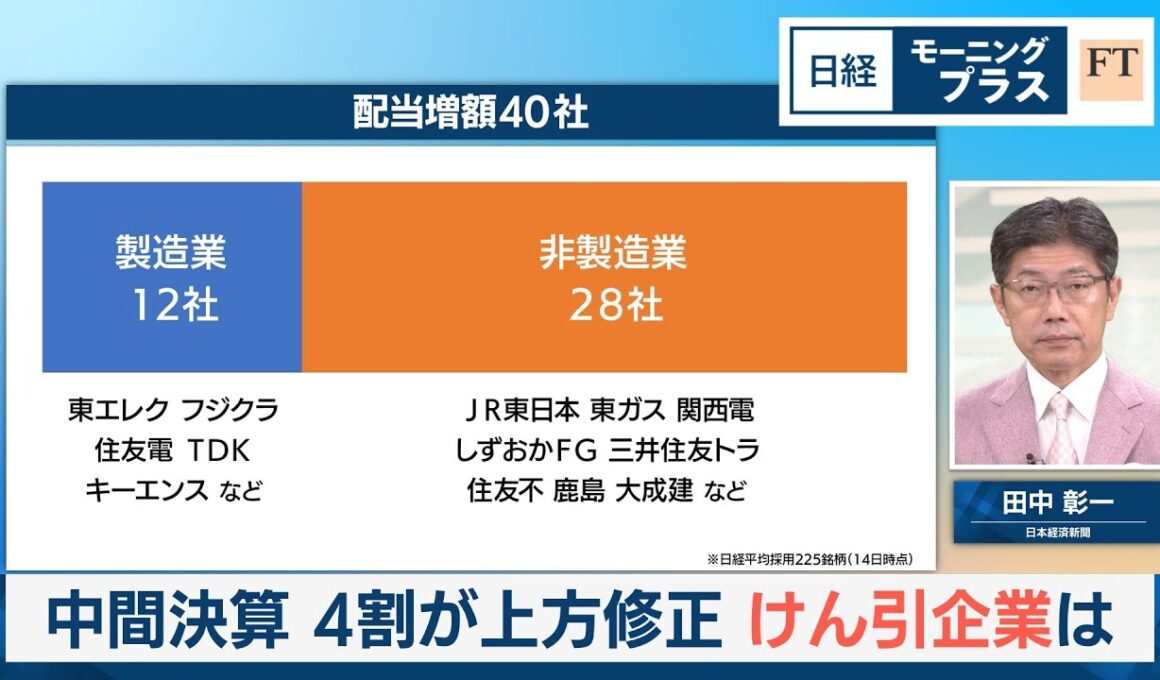 日経 モーニングプラス FT

配当増額40社

製造業
12社

非製造業
28社

東エレク フジクラ
住友電 TDK
キーエンス など

JR東日本 東ガス 関西電
しずおかFG 三井住友トラ
住友不 鹿島 大成建 など

※日経平均採用225銘柄（14日時点）

田中 彰一
日本経済新聞

中間決算 4割が上方修正 けん引企業は